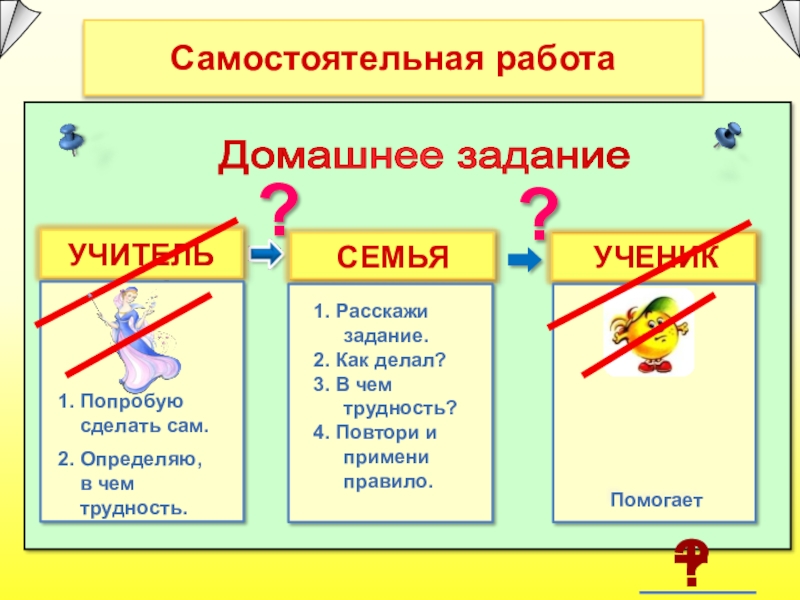 Самостоятельная работа

Домашнее задание

?

?

УЧИТЕЛЬ

1. Попробую сделать сам.
2. Определяю, в чем трудность.

СЕМЬЯ

1. Расскажи задание.
2. Как делал?
3. В чем трудность?
4. Повтори и примени правило.

УЧЕНИК

Помогает

?